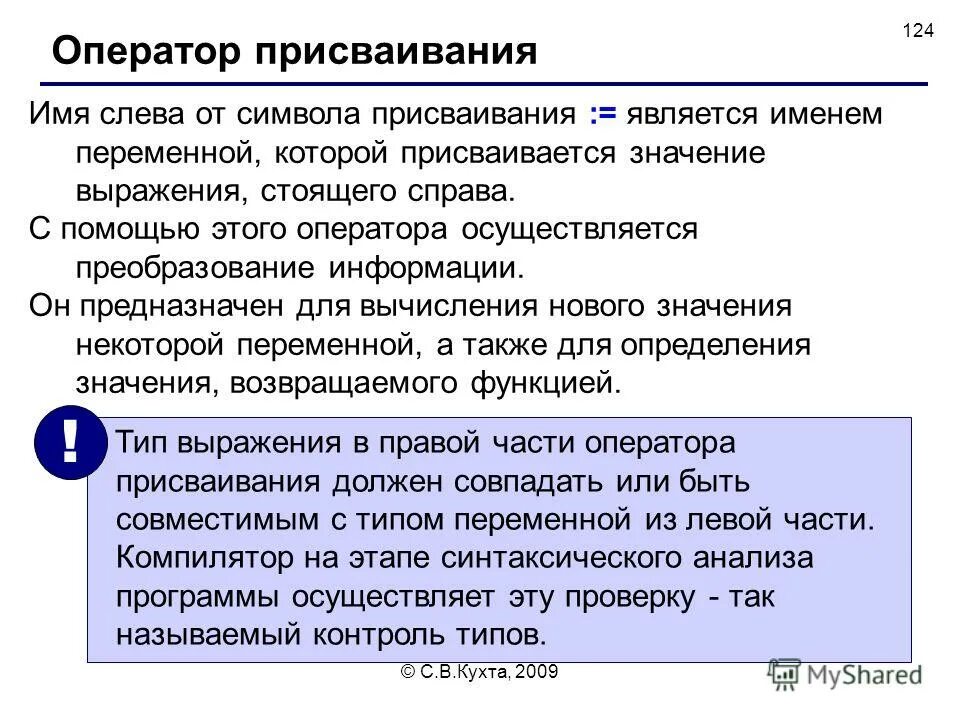 124

Оператор присваивания

Имя слева от символа присваивания := является именем переменной, которой присваивается значение выражения, стоящего справа.

С помощью этого оператора осуществляется преобразование информации.

Он предназначен для вычисления нового значения некоторой переменной, а также для определения значения, возвращаемого функцией.

!

Тип выражения в правой части оператора присваивания должен совпадать или быть совместимым с типом переменной из левой части. Компилятор на этапе синтаксического анализа программы осуществляет эту проверку - так называемый контроль типов.

© С.В.Кухта, 2009

MyShared